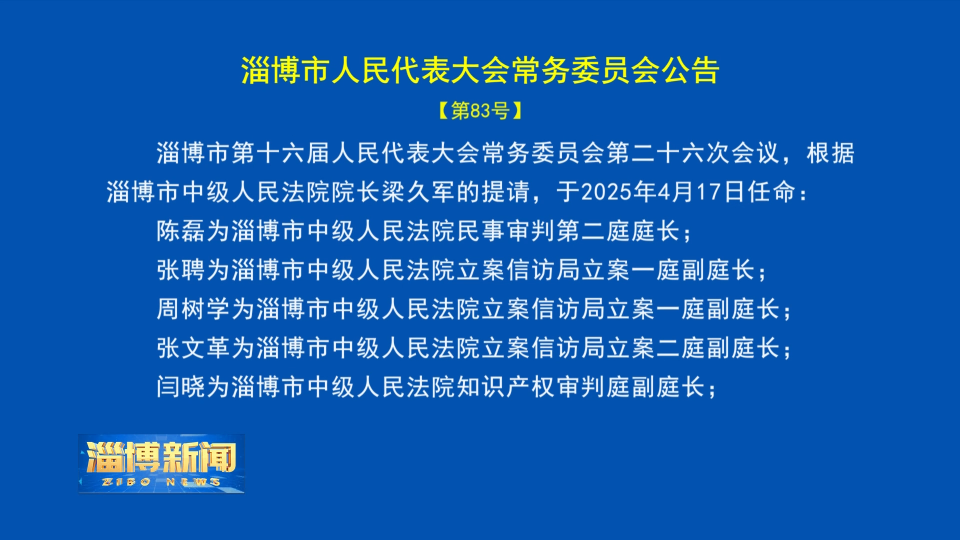 淄博市人民代表大会常务委员会公告

【第83号】

淄博市第十六届人民代表大会常务委员会第二十六次会议，根据淄博市中级人民法院院长梁久军的提请，于2025年4月17日任命：

陈磊为淄博市中级人民法院民事审判第二庭庭长；

张聘为淄博市中级人民法院立案信访局立案一庭副庭长；

周树学为淄博市中级人民法院立案信访局立案一庭副庭长；

张文革为淄博市中级人民法院立案信访局立案二庭副庭长；

闫晓为淄博市中级人民法院知识产权审判庭副庭长；

淄博新闻
ZIBO NEWS